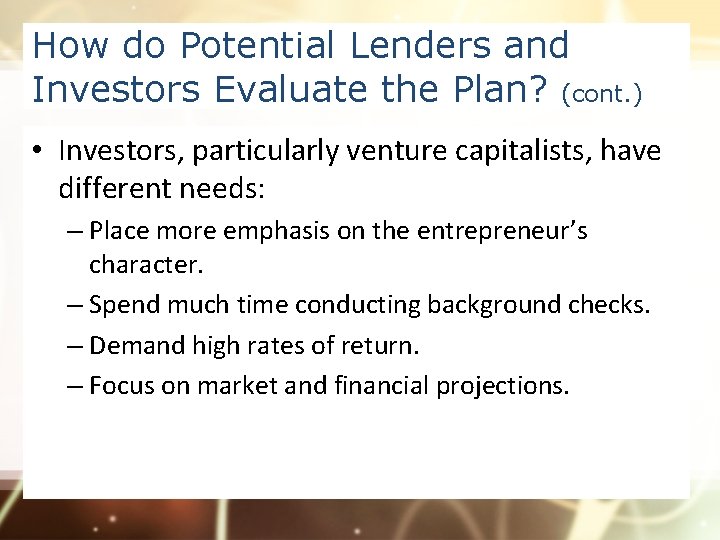 How do Potential Lenders and Investors Evaluate the Plan? (cont.)

• Investors, particularly venture capitalists, have different needs:
– Place more emphasis on the entrepreneur's character.
– Spend much time conducting background checks.
– Demand high rates of return.
– Focus on market and financial projections.